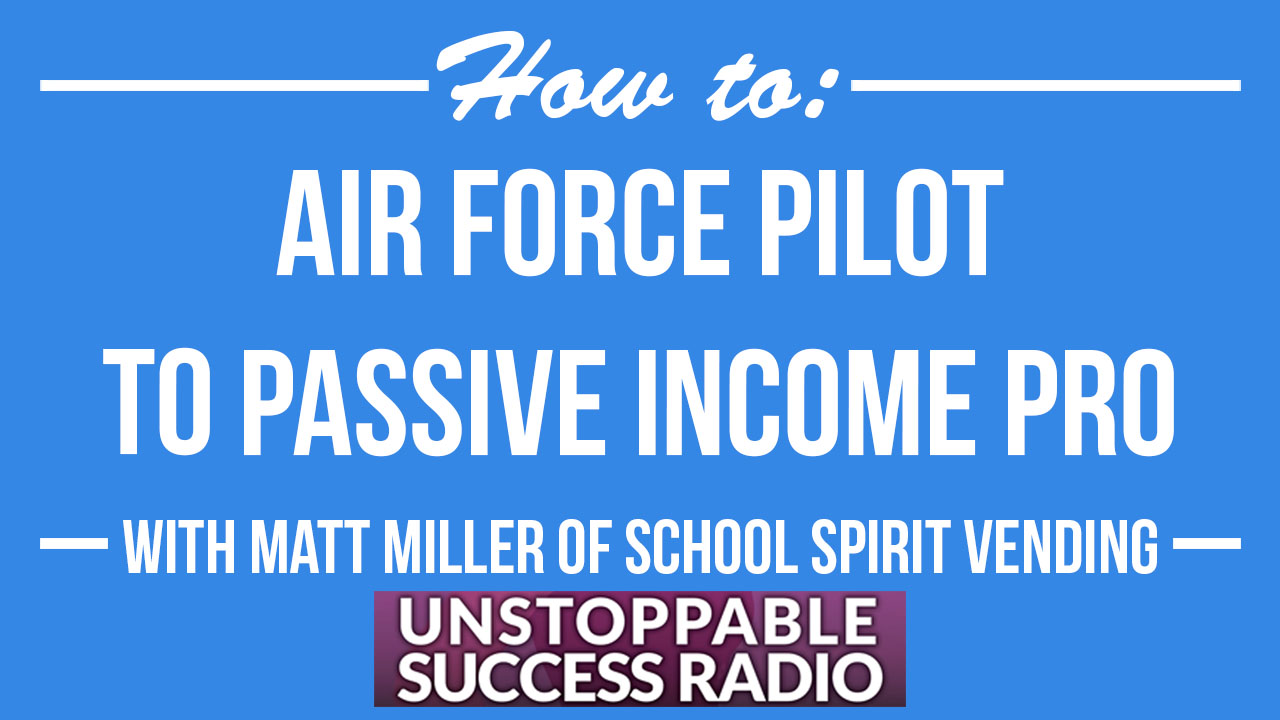 How to:

AIR FORCE PILOT TO PASSIVE INCOME PRO

WITH MATT MILLER OF SCHOOL SPIRIT VENDING

UNSTOPPABLE SUCCESS RADIO